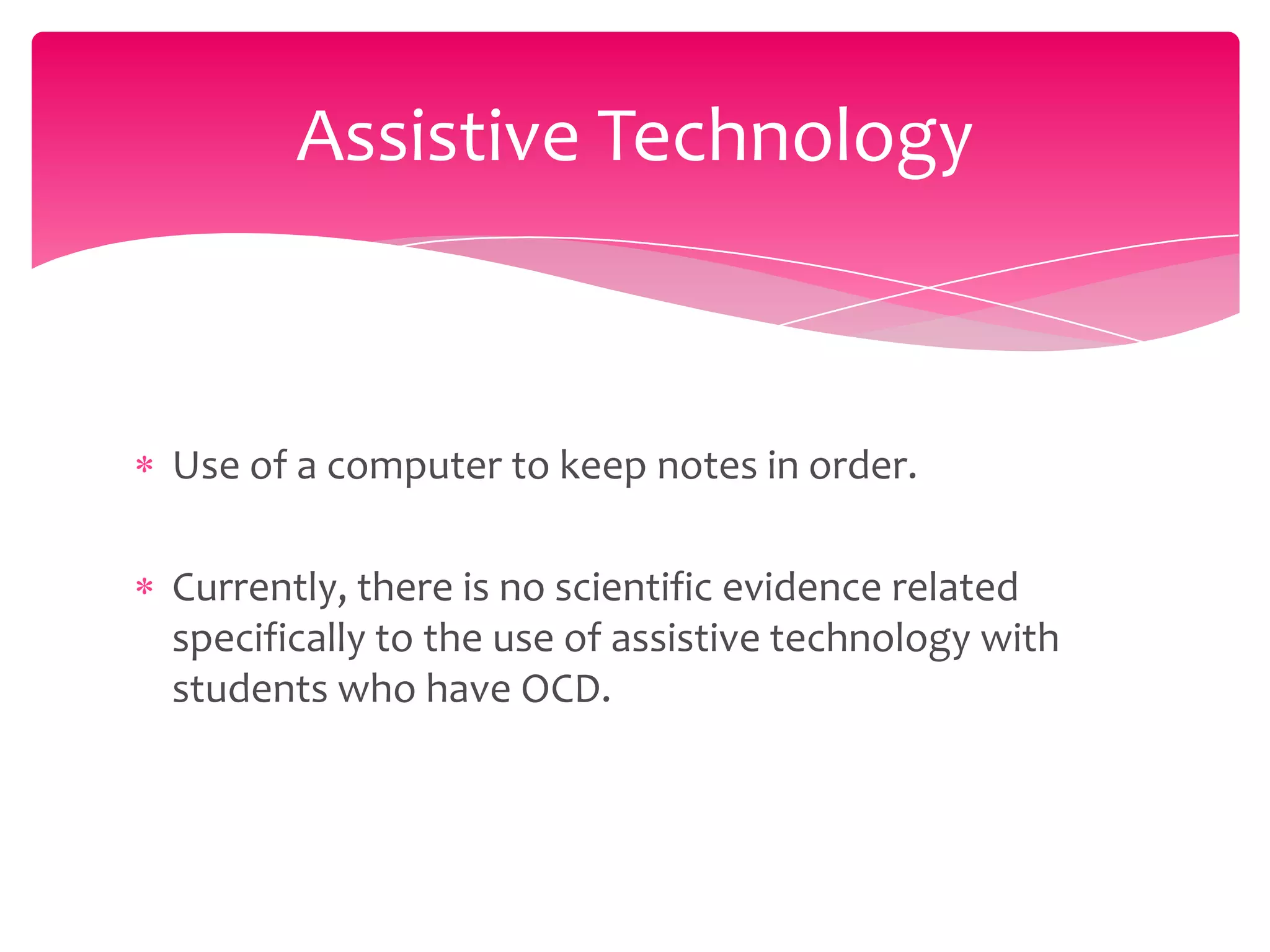 Assistive Technology

* Use of a computer to keep notes in order.

* Currently, there is no scientific evidence related specifically to the use of assistive technology with students who have OCD.